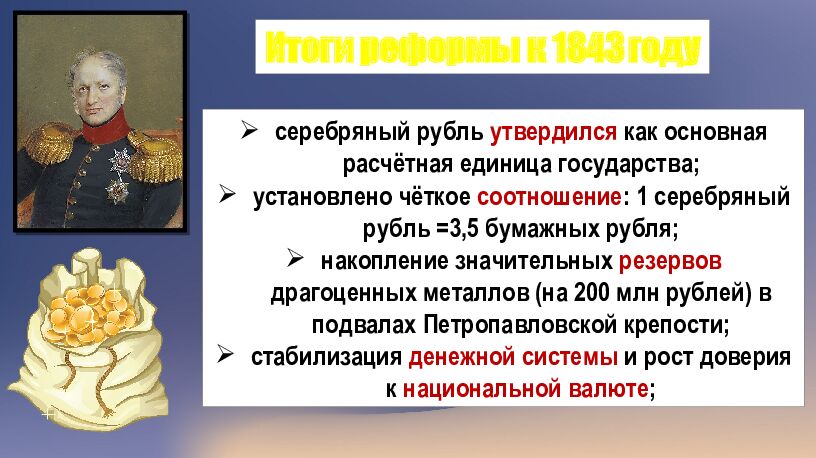 Итоги реформы к 1843 году

➢ серебряный рубль утвердился как основная расчётная единица государства;
➢ установлено чёткое соотношение: 1 серебряный рубль =3,5 бумажных рубля;
➢ накопление значительных резервов драгоценных металлов (на 200 млн рублей) в подвалах Петропавловской крепости;
➢ стабилизация денежной системы и рост доверия к национальной валюте;